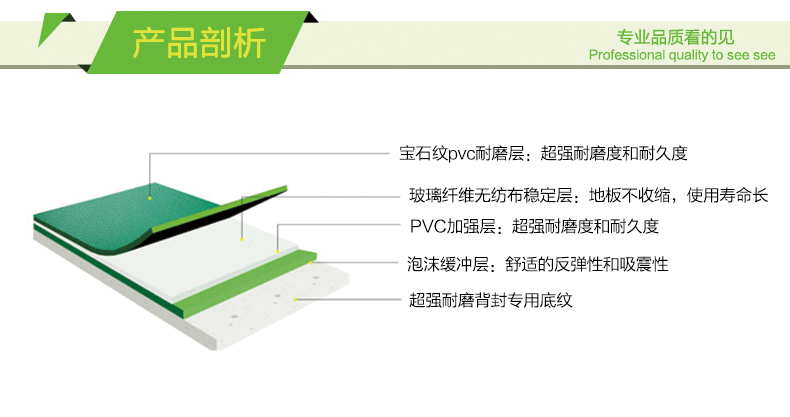 产品剖析

专业品质看的见
Professional quality to see see

宝石纹pvc耐磨层：超强耐磨度和耐久度

玻璃纤维无纺布稳定层：地板不收缩，使用寿命长

PVC加强层：超强耐磨度和耐久度

泡沫缓冲层：舒适的反弹性和吸震性

超强耐磨背封专用底纹